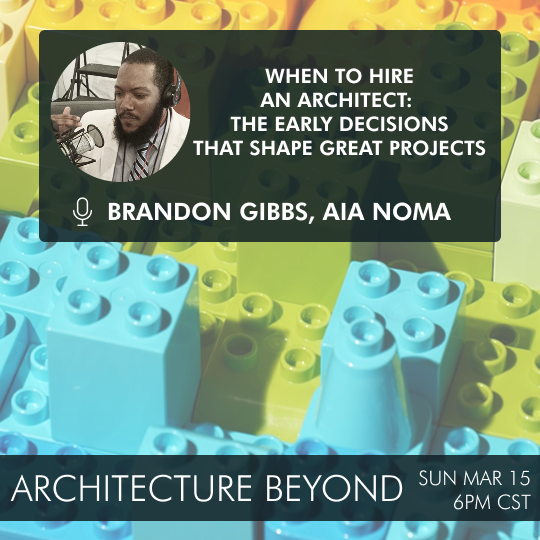 WHEN TO HIRE AN ARCHITECT: THE EARLY DECISIONS THAT SHAPE GREAT PROJECTS

BRANDON GIBBS, AIA NOMA

ARCHITECTURE BEYOND

SUN MAR 15
6PM CST